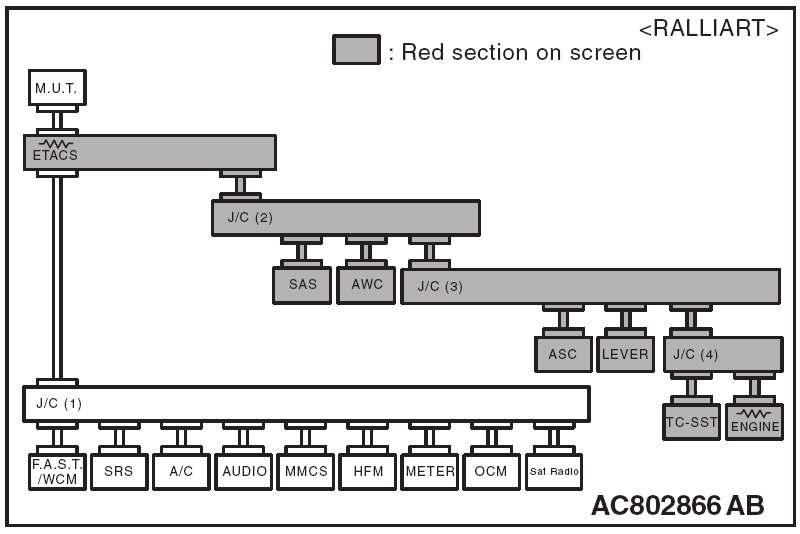 <RALLIART>

: Red section on screen

M.U.T.

ETACS

J/C (2)

SAS

AWC

J/C (3)

ASC

LEVER

J/C (4)

TC-SST

ENGINE

J/C (1)

F.A.S.T. /WCM

SRS

A/C

AUDIO

MMCS

HFM

METER

OCM

Sat Radio

AC802866 AB